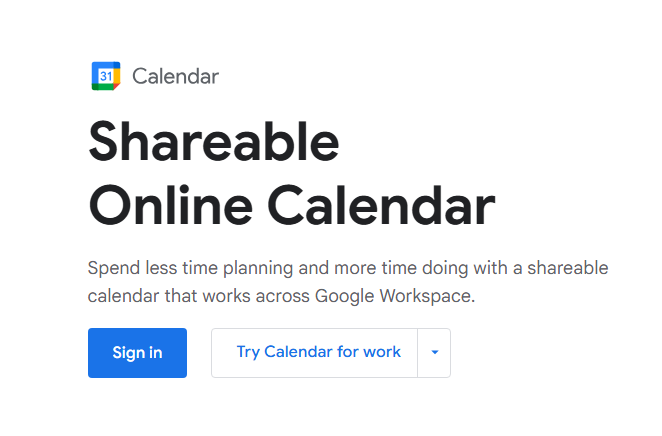 31 Calendar

Shareable Online Calendar

Spend less time planning and more time doing with a shareable calendar that works across Google Workspace.

Sign in

Try Calendar for work